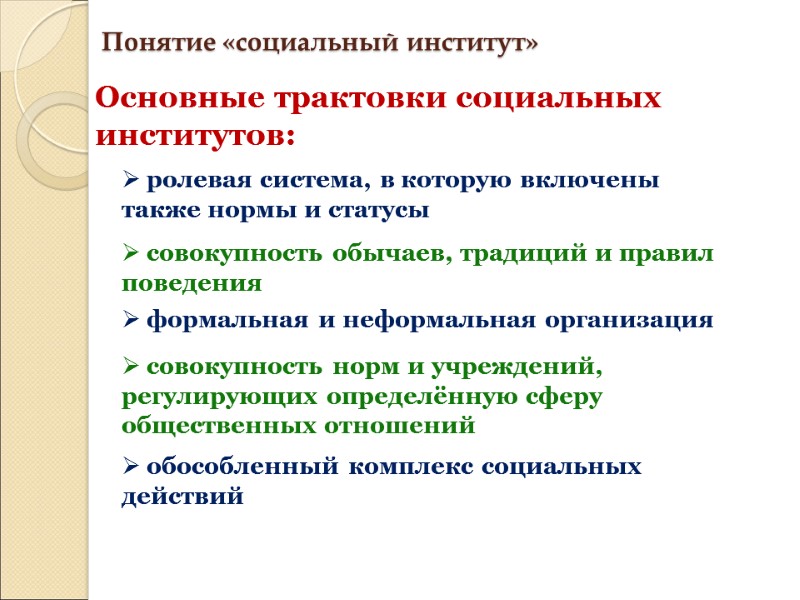 Понятие «социальный институт»

Основные трактовки социальных институтов:

➢ ролевая система, в которую включены также нормы и статусы

➢ совокупность обычаев, традиций и правил поведения

➢ формальная и неформальная организация

➢ совокупность норм и учреждений, регулирующих определённую сферу общественных отношений

➢ обособленный комплекс социальных действий